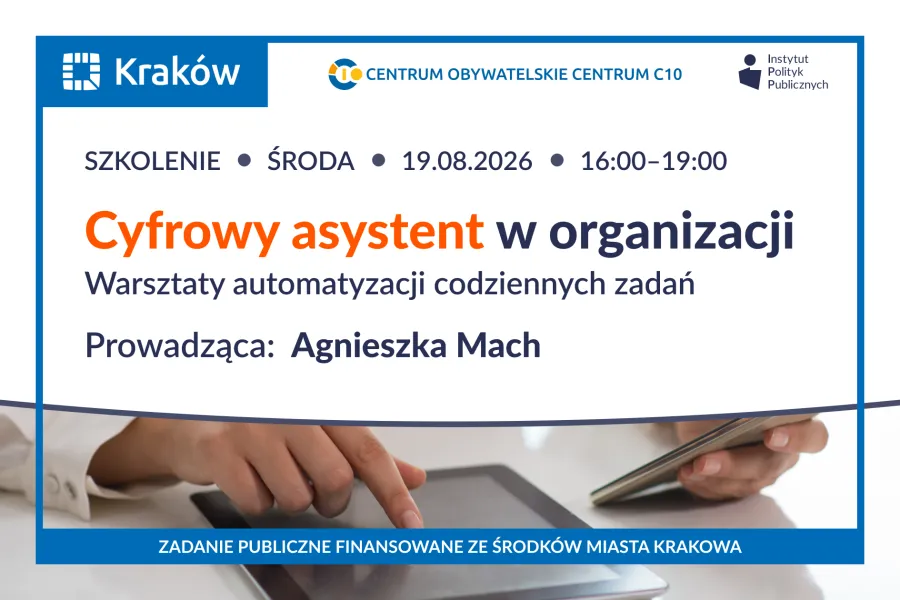 Kraków

CENTRUM OBYWATELSKIE CENTRUM C10

Instytut Polityk Publicznych

SZKOLENIE • ŚRODA • 19.08.2026 • 16:00–19:00

Cyfrowy asystent w organizacji

Warsztaty automatyzacji codziennych zadań

Prowadząca: Agnieszka Mach

ZADANIE PUBLICZNE FINANSOWANE ZE ŚRODKÓW MIASTA KRAKOWA